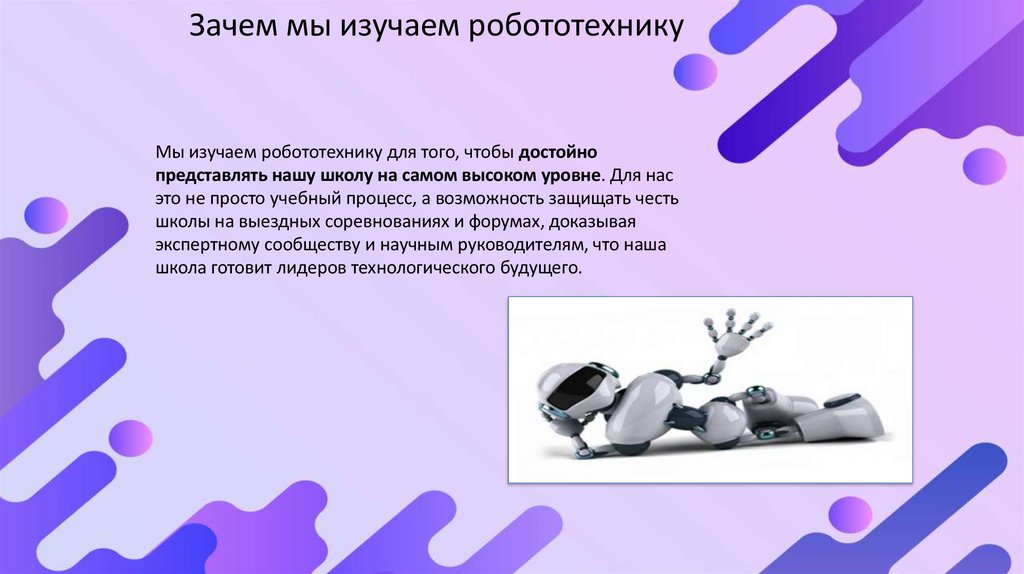 Зачем мы изучаем робототехнику

Мы изучаем робототехнику для того, чтобы достойно представлять нашу школу на самом высоком уровне. Для нас это не просто учебный процесс, а возможность защищать честь школы на выездных соревнованиях и форумах, доказывая экспертному сообществу и научным руководителям, что наша школа готовит лидеров технологического будущего.